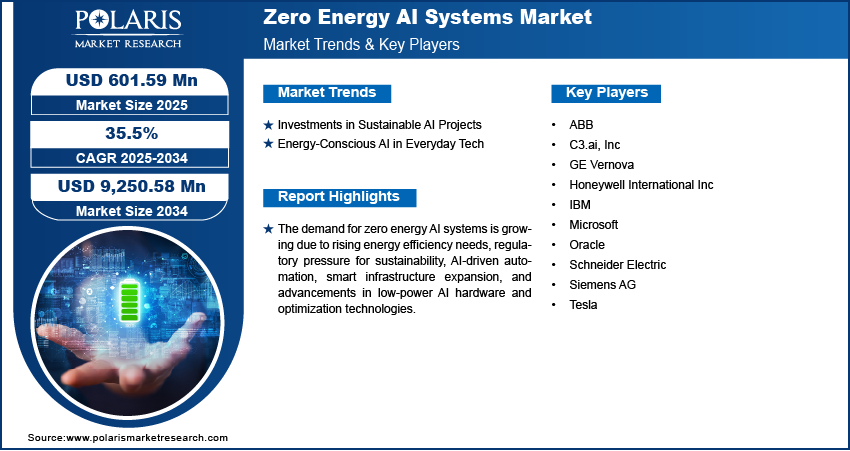 POLARIS
MARKET RESEARCH

Zero Energy AI Systems Market
Market Trends & Key Players

USD 601.59 Mn
Market Size 2025

35.5%
CAGR 2025-2034

USD 9,250.58 Mn
Market Size 2034

Market Trends

★ Investments in Sustainable AI Projects
★ Energy-Conscious AI in Everyday Tech

Report Highlights

★ The demand for zero energy AI systems is growing due to rising energy efficiency needs, regulatory pressure for sustainability, AI-driven automation, smart infrastructure expansion, and advancements in low-power AI hardware and optimization technologies.

Key Players

• ABB
• C3.ai, Inc
• GE Vernova
• Honeywell International Inc
• IBM
• Microsoft
• Oracle
• Schneider Electric
• Siemens AG
• Tesla

Source:www.polarismarketresearch.com